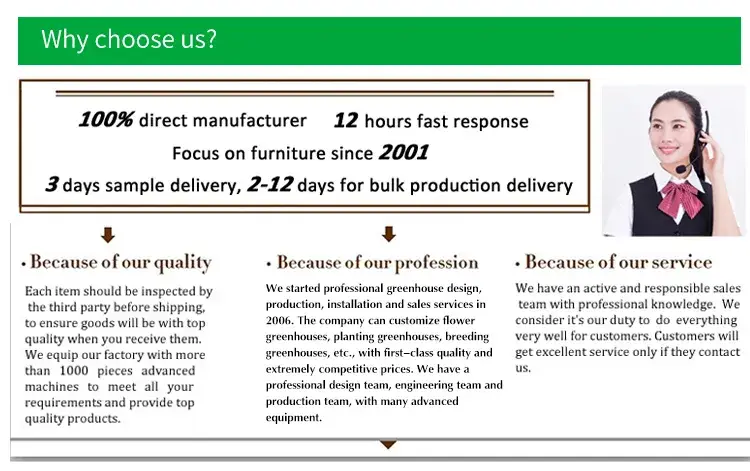 Why choose us?

100% direct manufacturer 12 hours fast response

Focus on furniture since 2001

3 days sample delivery, 2-12 days for bulk production delivery

· Because of our quality

Each item should be inspected by the third party before shipping, to ensure goods will be with top quality when you receive them. We equip our factory with more than 1000 pieces advanced machines to meet all your requirements and provide top quality products.

· Because of our profession

We started professional greenhouse design, production, installation and sales services in 2006. The company can customize flower greenhouses, planting greenhouses, breeding greenhouses, etc., with first-class quality and extremely competitive prices. We have a professional design team, engineering team and production team, with many advanced equipment.

· Because of our service

We have an active and responsible sales team with professional knowledge. We consider it's our duty to do everything very well for customers. Customers will get excellent service only if they contact us.